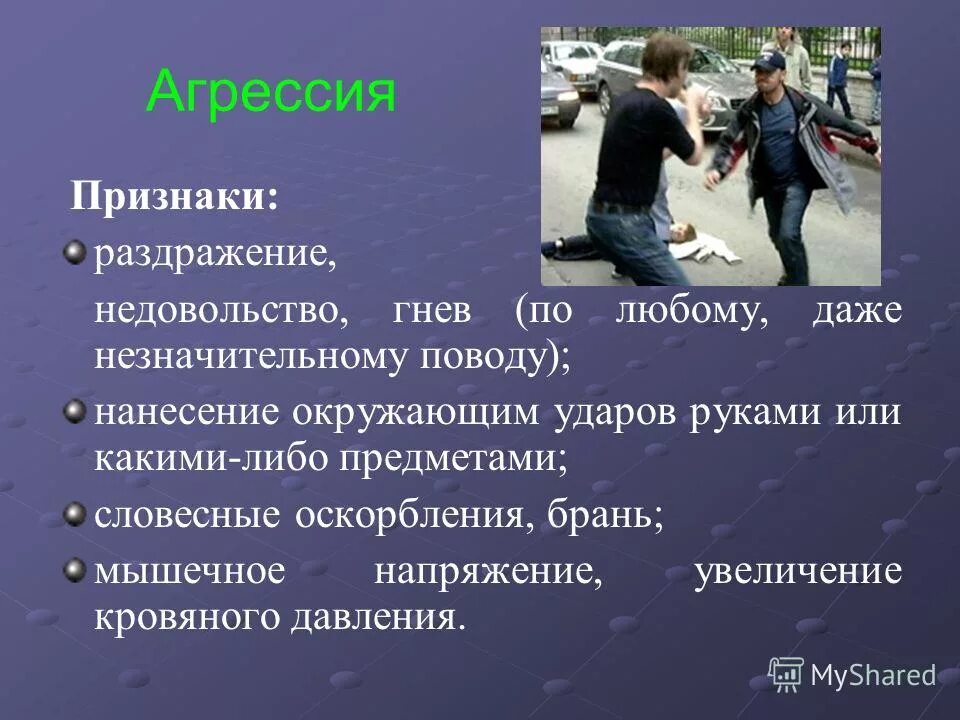 Агрессия

Признаки:

раздражение,

недовольство, гнев (по любому, даже незначительному поводу);

нанесение окружающим ударов руками или какими-либо предметами;

словесные оскорбления, брань;

мышечное напряжение, увеличение кровяного давления.

MyShared